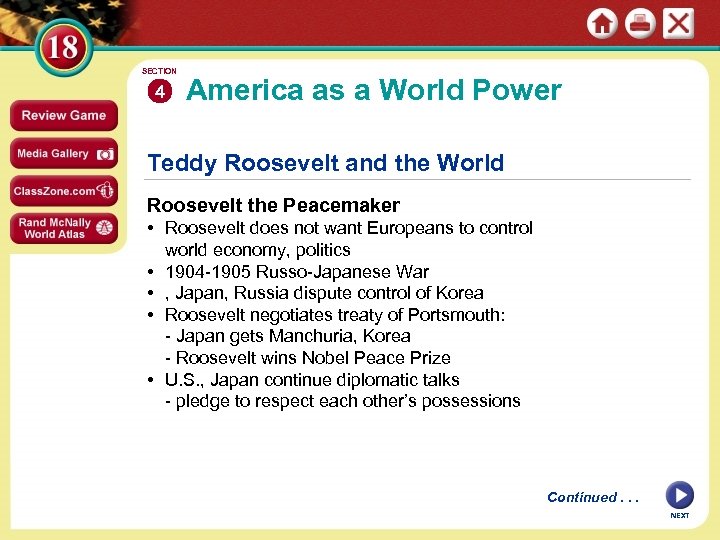 18

Review Game

Media Gallery

ClassZone.com

Rand McNally World Atlas

SECTION 4 America as a World Power

Teddy Roosevelt and the World

Roosevelt the Peacemaker

• Roosevelt does not want Europeans to control world economy, politics
• 1904-1905 Russo-Japanese War
• , Japan, Russia dispute control of Korea
• Roosevelt negotiates treaty of Portsmouth:
- Japan gets Manchuria, Korea
- Roosevelt wins Nobel Peace Prize
• U.S., Japan continue diplomatic talks
- pledge to respect each other's possessions

Continued . . .

NEXT